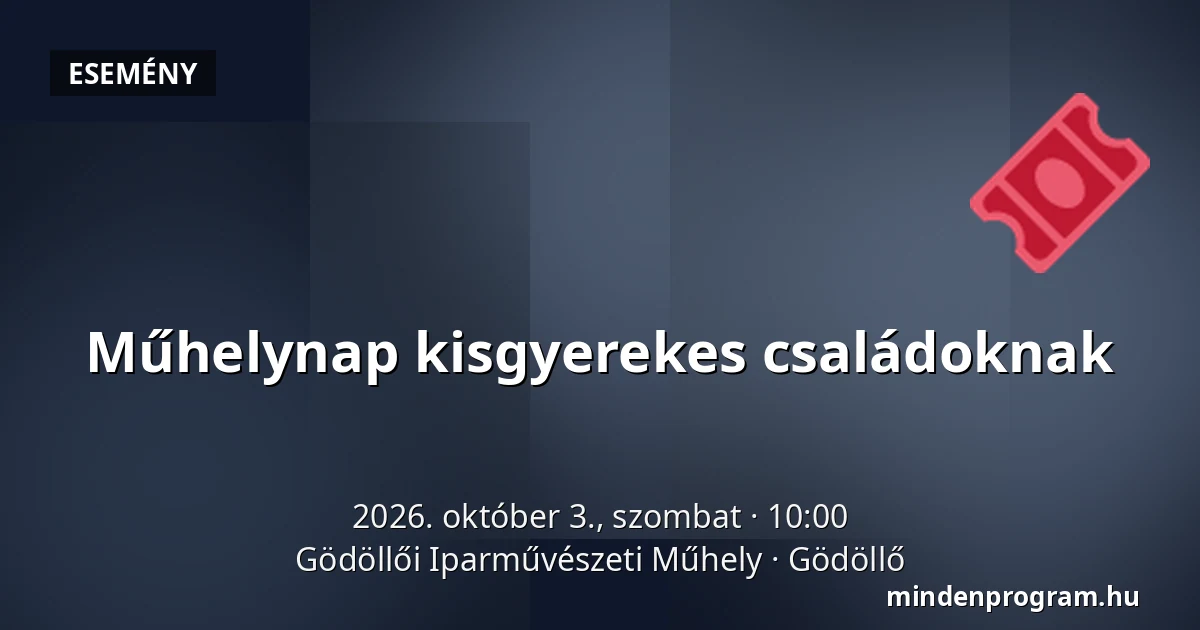 ESEMÉNY

Műhelynap kisgyerekes családoknak

2026. október 3., szombat · 10:00
Gödöllői Iparművészeti Műhely · Gödöllő

mindenprogram.hu